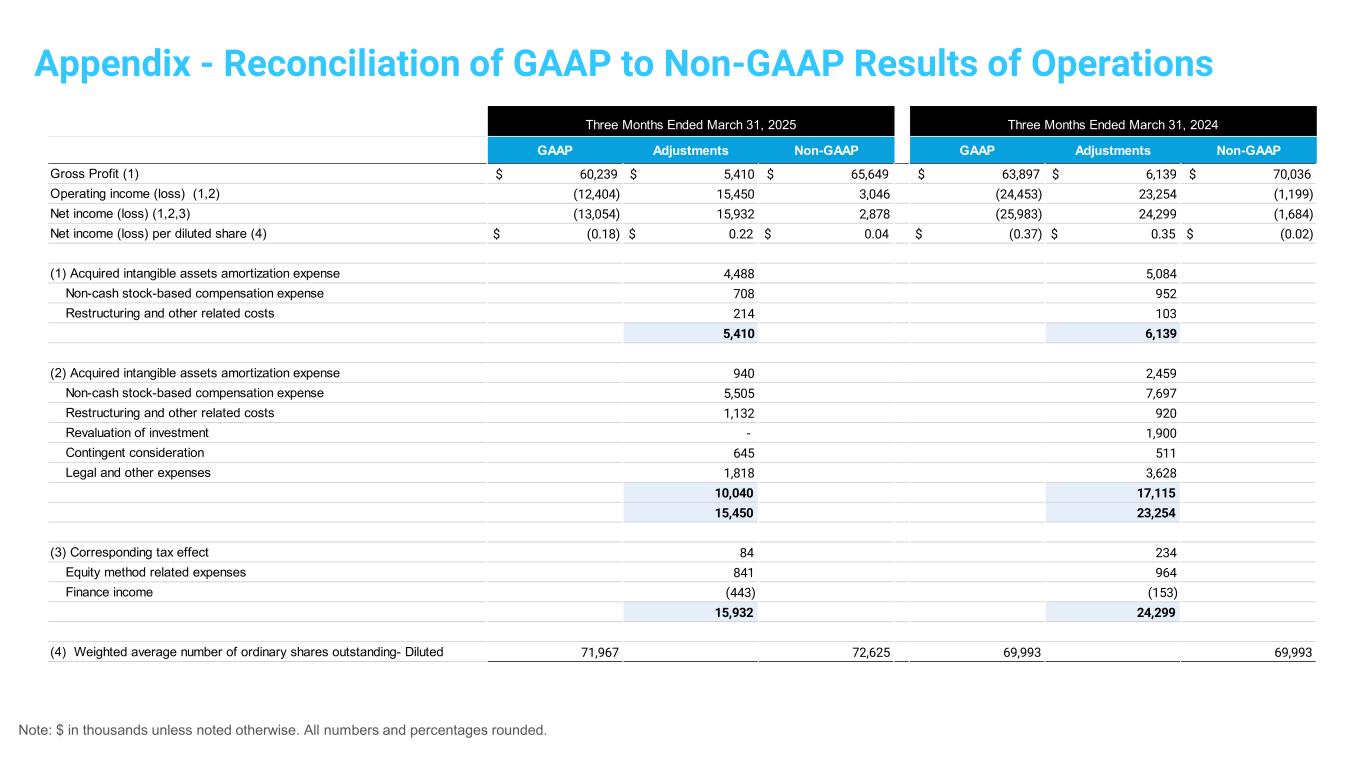 Appendix - Reconciliation of GAAP to Non-GAAP Results of Operations

| | Three Months Ended March 31, 2025 | | | Three Months Ended March 31, 2024 | | |
|---|---|---|---|---|---|---|
| | GAAP | Adjustments | Non-GAAP | GAAP | Adjustments | Non-GAAP |
| Gross Profit (1) | $ 60,239 | $ 5,410 | $ 65,649 | $ 63,897 | $ 6,139 | $ 70,036 |
| Operating income (loss) (1,2) | (12,404) | 15,450 | 3,046 | (24,453) | 23,254 | (1,199) |
| Net income (loss) (1,2,3) | (13,054) | 15,932 | 2,878 | (25,983) | 24,299 | (1,684) |
| Net income (loss) per diluted share (4) | $ (0.18) | $ 0.22 | $ 0.04 | $ (0.37) | $ 0.35 | $ (0.02) |
| | | | | | | |
| (1) Acquired intangible assets amortization expense | | 4,488 | | | 5,084 | |
| Non-cash stock-based compensation expense | | 708 | | | 952 | |
| Restructuring and other related costs | | 214 | | | 103 | |
| | | 5,410 | | | 6,139 | |
| | | | | | | |
| (2) Acquired intangible assets amortization expense | | 940 | | | 2,459 | |
| Non-cash stock-based compensation expense | | 5,505 | | | 7,697 | |
| Restructuring and other related costs | | 1,132 | | | 920 | |
| Revaluation of investment | | - | | | 1,900 | |
| Contingent consideration | | 645 | | | 511 | |
| Legal and other expenses | | 1,818 | | | 3,628 | |
| | | 10,040 | | | 17,115 | |
| | | 15,450 | | | 23,254 | |
| | | | | | | |
| (3) Corresponding tax effect | | 84 | | | 234 | |
| Equity method related expenses | | 841 | | | 964 | |
| Finance income | | (443) | | | (153) | |
| | | 15,932 | | | 24,299 | |
| | | | | | | |
| (4) Weighted average number of ordinary shares outstanding- Diluted | 71,967 | | 72,625 | 69,993 | | 69,993 |

Note: $ in thousands unless noted otherwise. All numbers and percentages rounded.